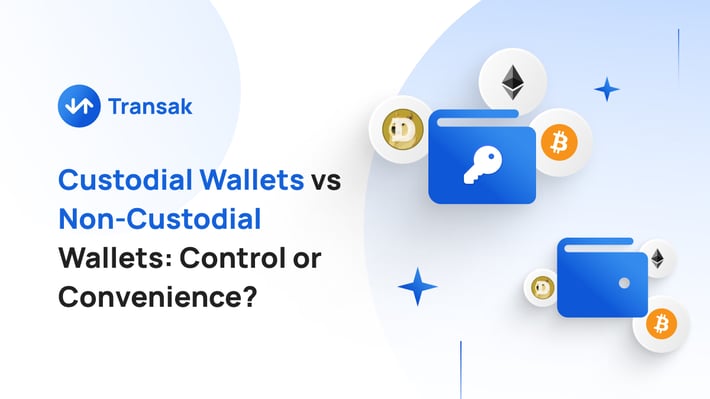 Transak

Custodial Wallets vs Non-Custodial Wallets: Control or Convenience?